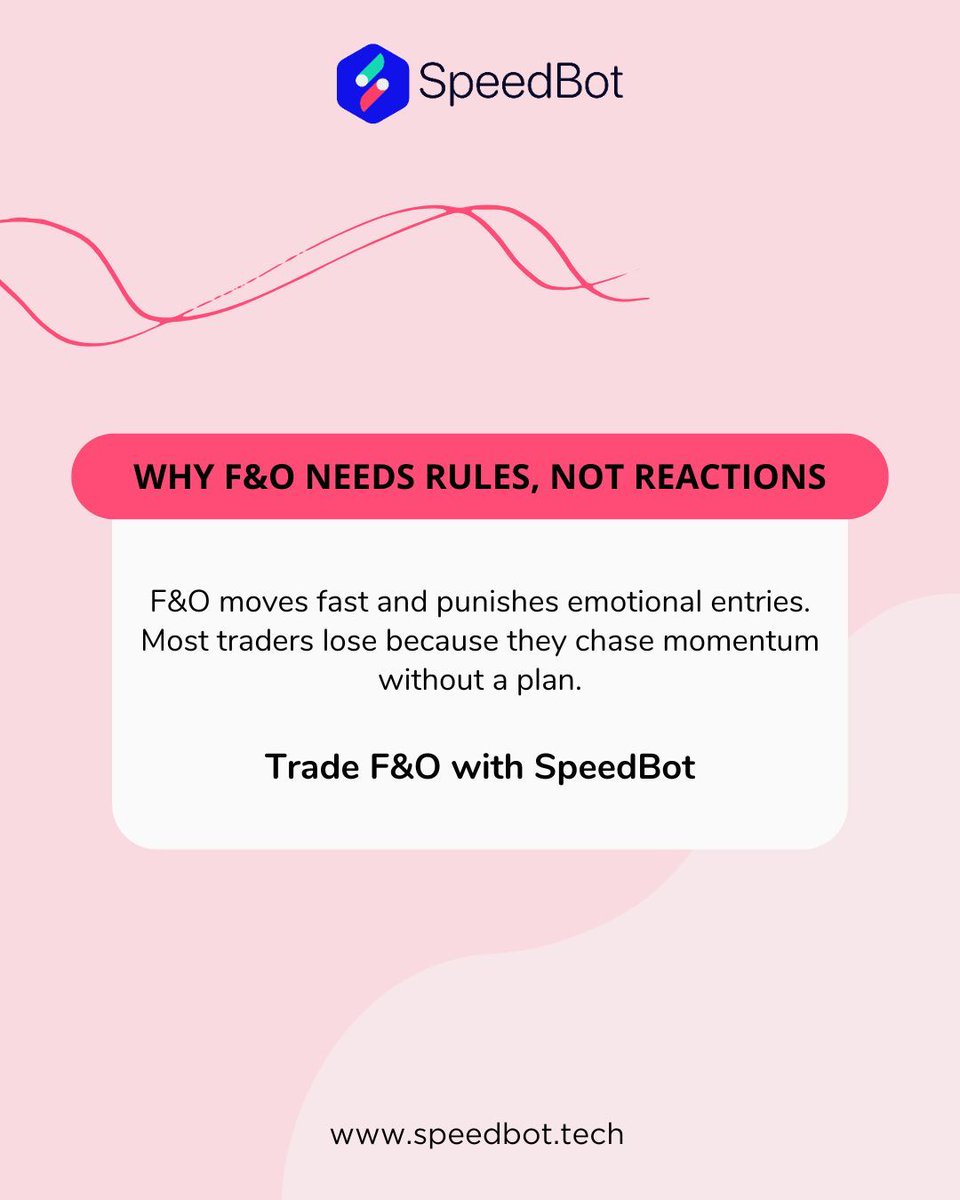 SpeedBot

WHY F&O NEEDS RULES, NOT REACTIONS

F&O moves fast and punishes emotional entries. Most traders lose because they chase momentum without a plan.

Trade F&O with SpeedBot

www.speedbot.tech